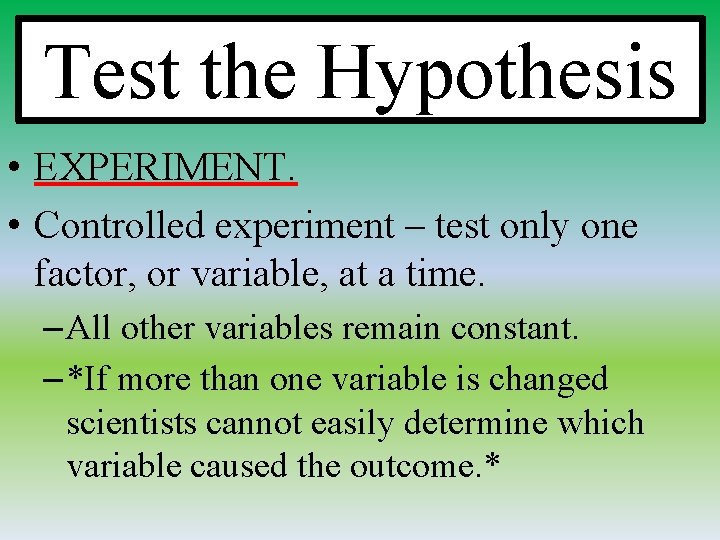 Test the Hypothesis

• EXPERIMENT.

• Controlled experiment – test only one factor, or variable, at a time.

– All other variables remain constant.

– *If more than one variable is changed scientists cannot easily determine which variable caused the outcome.*